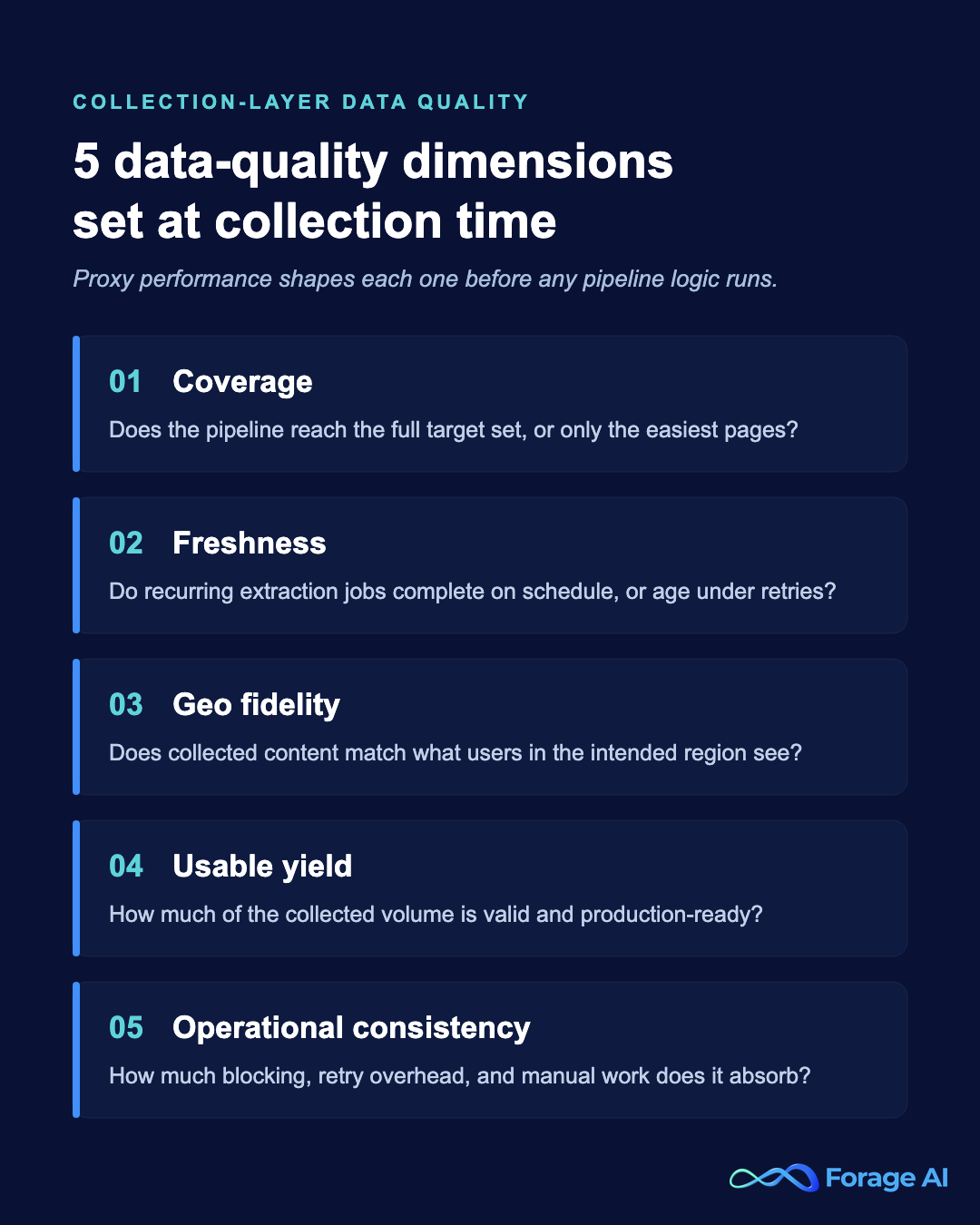 COLLECTION-LAYER DATA QUALITY

5 data-quality dimensions set at collection time

Proxy performance shapes each one before any pipeline logic runs.

01 Coverage

Does the pipeline reach the full target set, or only the easiest pages?

02 Freshness

Do recurring extraction jobs complete on schedule, or age under retries?

03 Geo fidelity

Does collected content match what users in the intended region see?

04 Usable yield

How much of the collected volume is valid and production-ready?

05 Operational consistency

How much blocking, retry overhead, and manual work does it absorb?

Forage AI